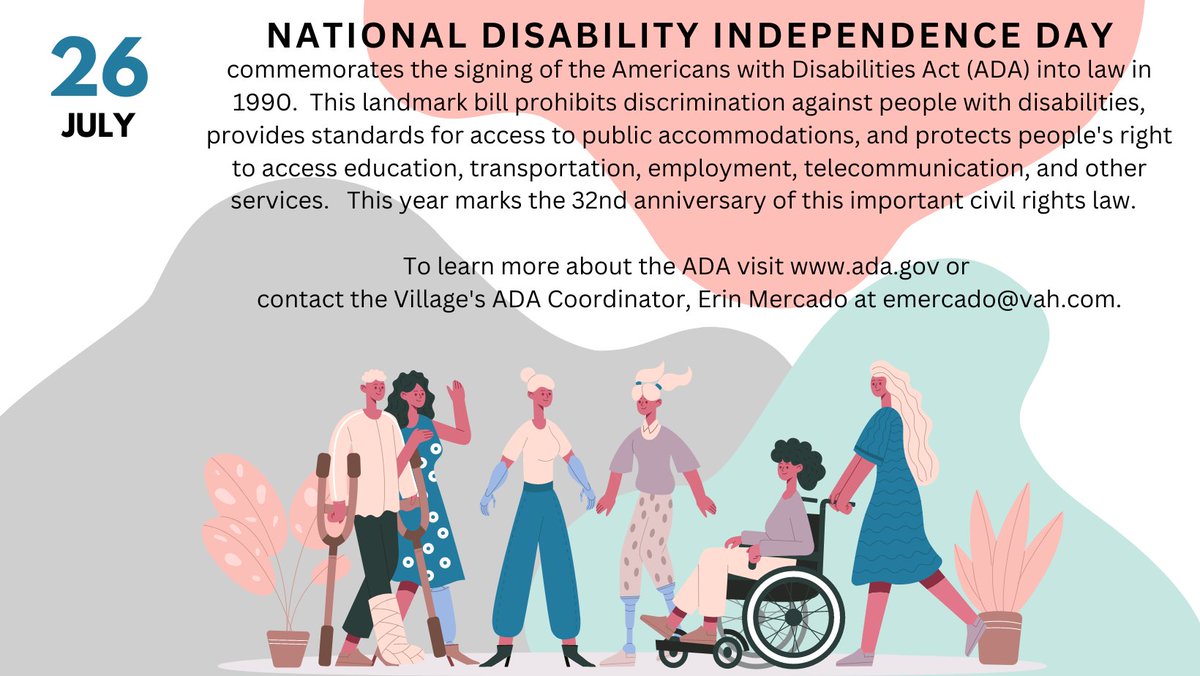 26
JULY

NATIONAL DISABILITY INDEPENDENCE DAY

commemorates the signing of the Americans with Disabilities Act (ADA) into law in 1990. This landmark bill prohibits discrimination against people with disabilities, provides standards for access to public accommodations, and protects people's right to access education, transportation, employment, telecommunication, and other services. This year marks the 32nd anniversary of this important civil rights law.

To learn more about the ADA visit www.ada.gov or contact the Village's ADA Coordinator, Erin Mercado at emercado@vah.com.